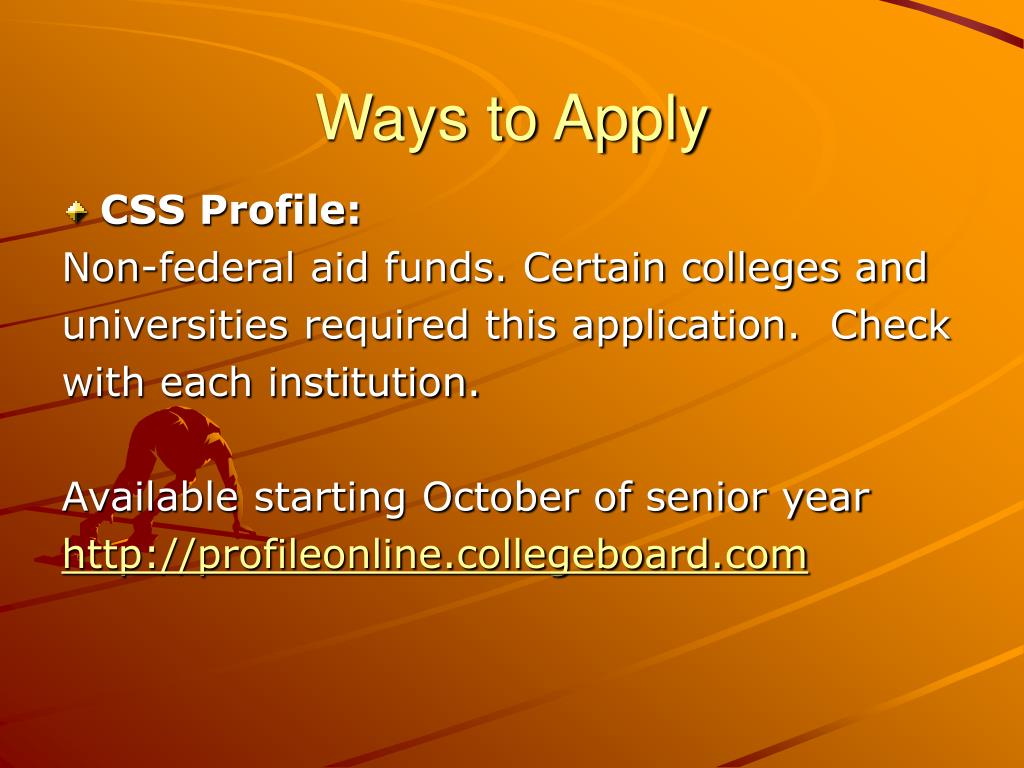 Ways to Apply

CSS Profile:

Non-federal aid funds. Certain colleges and universities required this application. Check with each institution.

Available starting October of senior year
http://profileonline.collegeboard.com